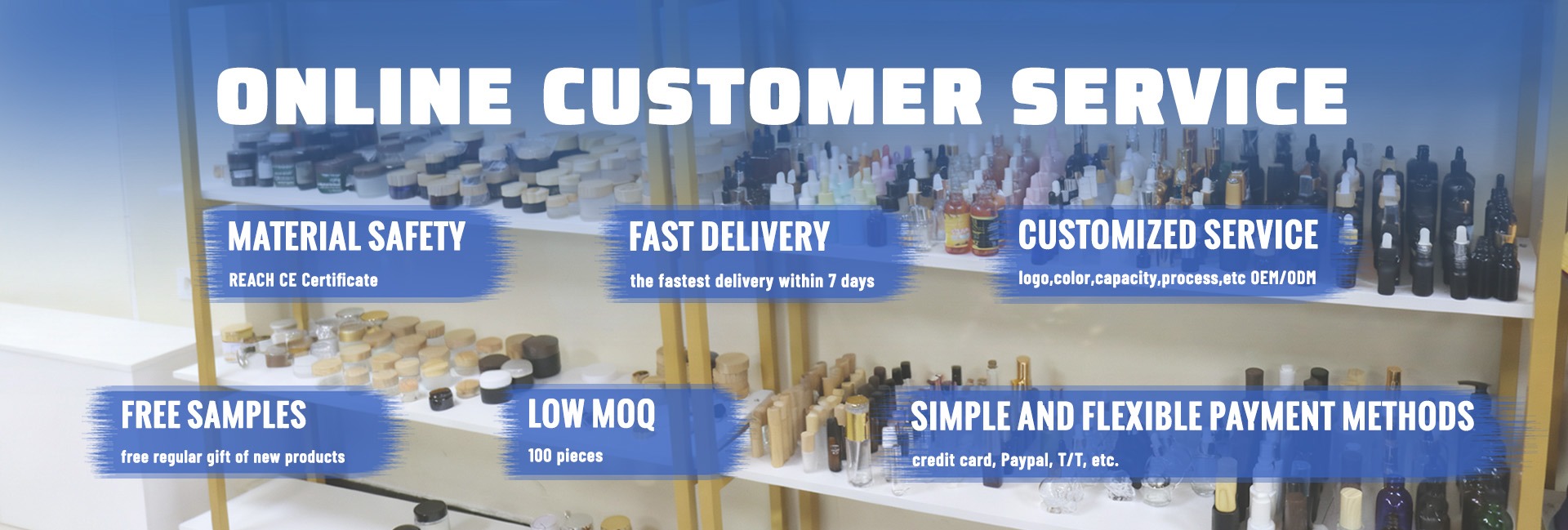 ONLINE CUSTOMER SERVICE

MATERIAL SAFETY
REACH CE Certificate

FAST DELIVERY
the fastest delivery within 7 days

CUSTOMIZED SERVICE
logo,color,capacity,process,etc OEM/ODM

FREE SAMPLES
free regular gift of new products

LOW MOQ
100 pieces

SIMPLE AND FLEXIBLE PAYMENT METHODS
credit card, Paypal, T/T, etc.